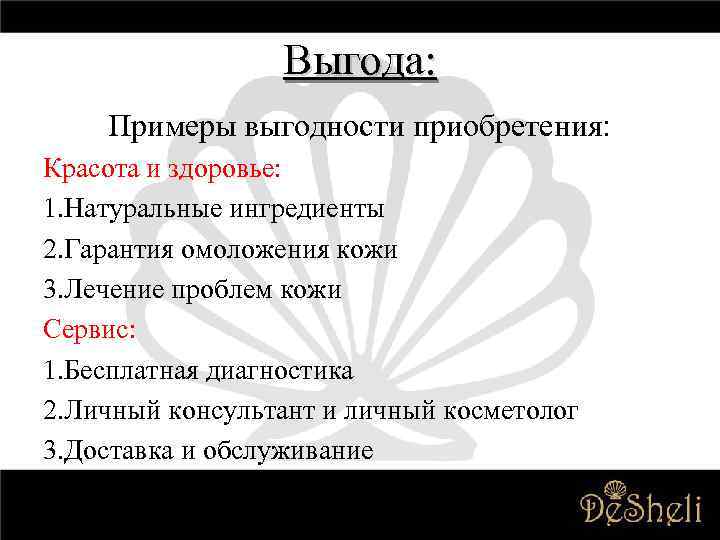 Выгода:

Примеры выгодности приобретения:

Красота и здоровье:

1.Натуральные ингредиенты

2.Гарантия омоложения кожи

3.Лечение проблем кожи

Сервис:

1.Бесплатная диагностика

2.Личный консультант и личный косметолог

3.Доставка и обслуживание

DeSheli